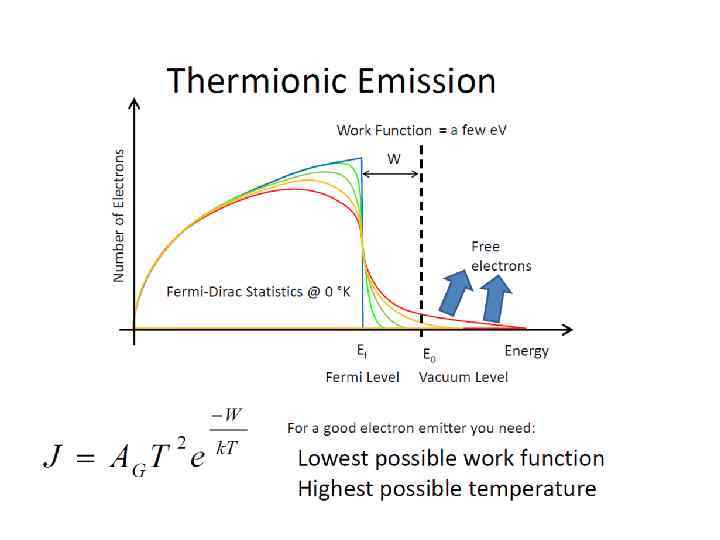 Thermionic Emission

Work Function = a few eV

W

Number of Electrons

Free electrons

Fermi-Dirac Statistics @ 0 °K

$E_f$ Fermi Level

$E_0$ Vacuum Level

Energy

$J = A_G T^2 e^{\frac{-W}{kT}}$

For a good electron emitter you need:

Lowest possible work function

Highest possible temperature